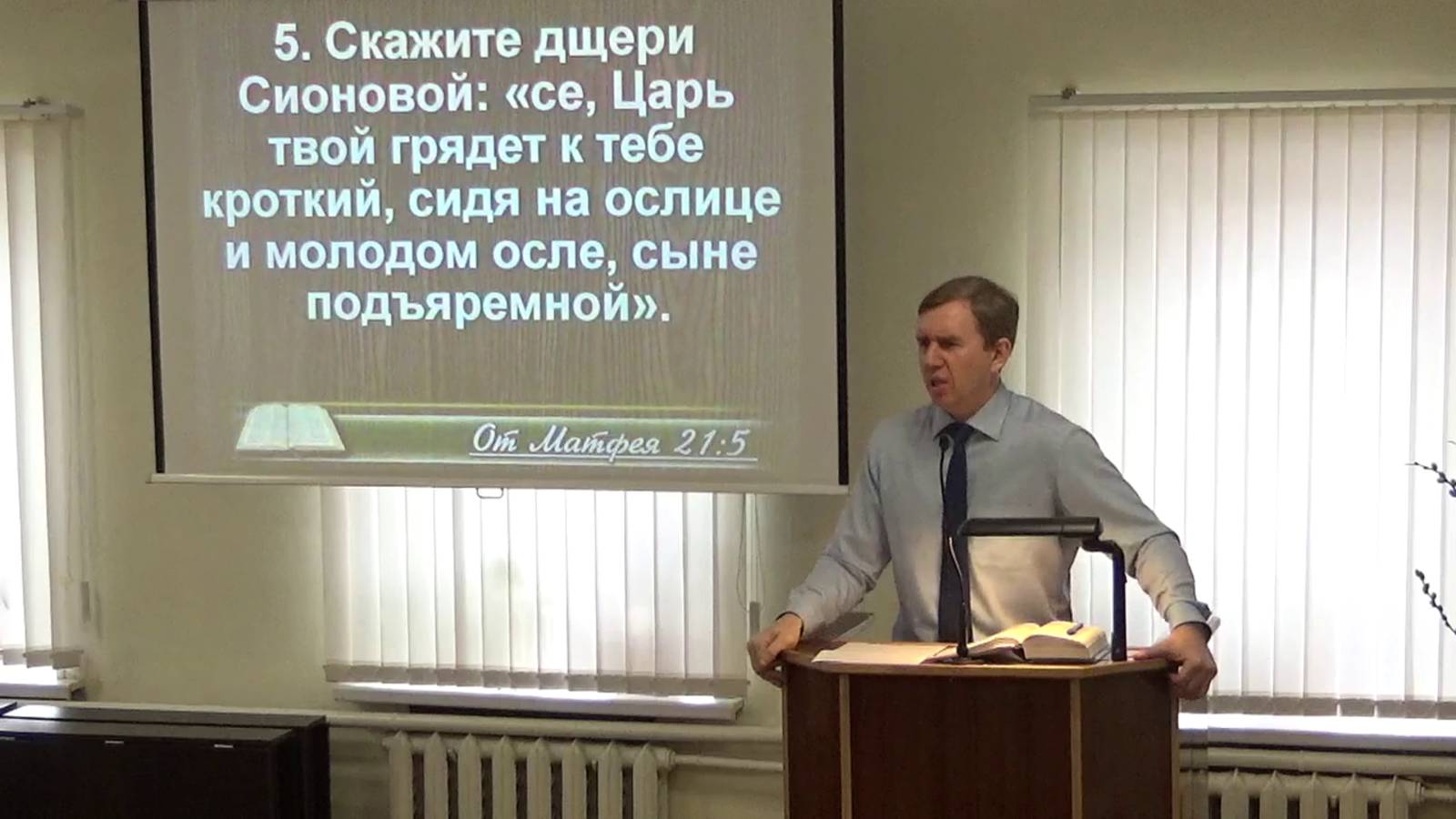 5. Скажите дщери Сионовой: «се, Царь твой грядет к тебе кроткий, сидя на ослице и молодом осле, сыне подъяремной».

От Матфея 21:5